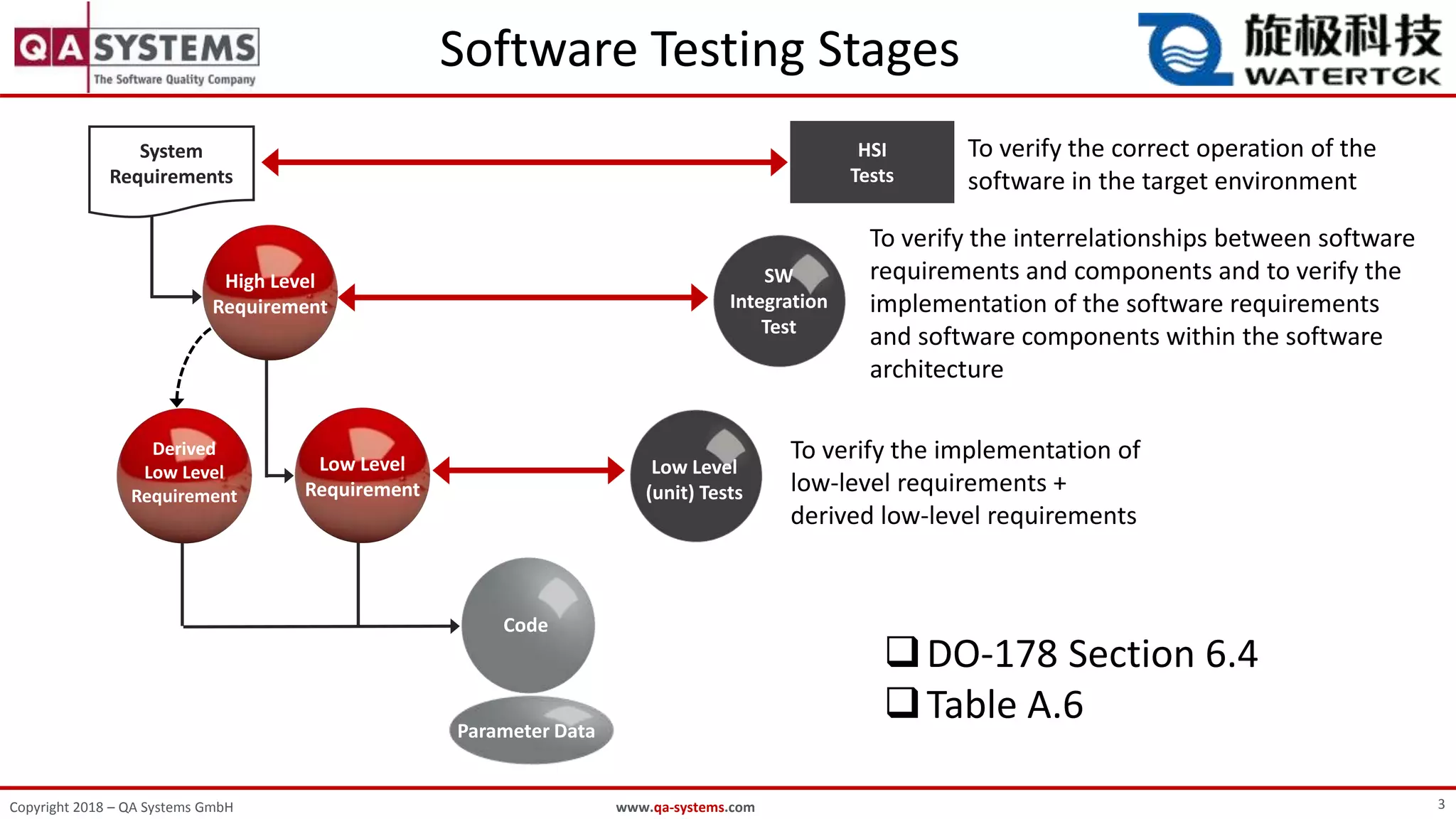 QA SYSTEMS
The Software Quality Company

Software Testing Stages

旋极科技
WATERTEK

System Requirements

HSI Tests

To verify the correct operation of the software in the target environment

High Level Requirement

SW Integration Test

To verify the interrelationships between software requirements and components and to verify the implementation of the software requirements and software components within the software architecture

Derived Low Level Requirement

Low Level Requirement

Low Level (unit) Tests

To verify the implementation of low-level requirements + derived low-level requirements

Code

Parameter Data

❑ DO-178 Section 6.4
❑ Table A.6

Copyright 2018 – QA Systems GmbH

www.qa-systems.com

3